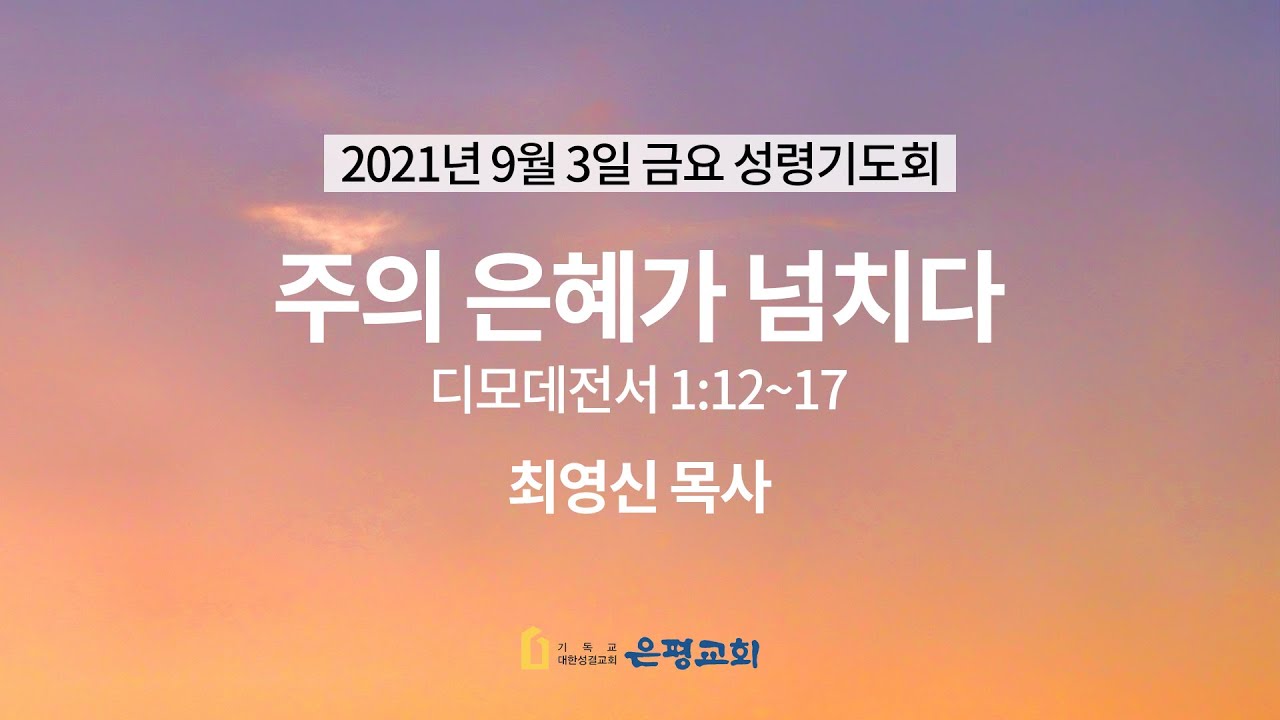 2021년 9월 3일 금요 성령기도회

주의 은혜가 넘치다

디모데전서 1:12~17

최영신 목사

기독교
대한성결교회
은평교회